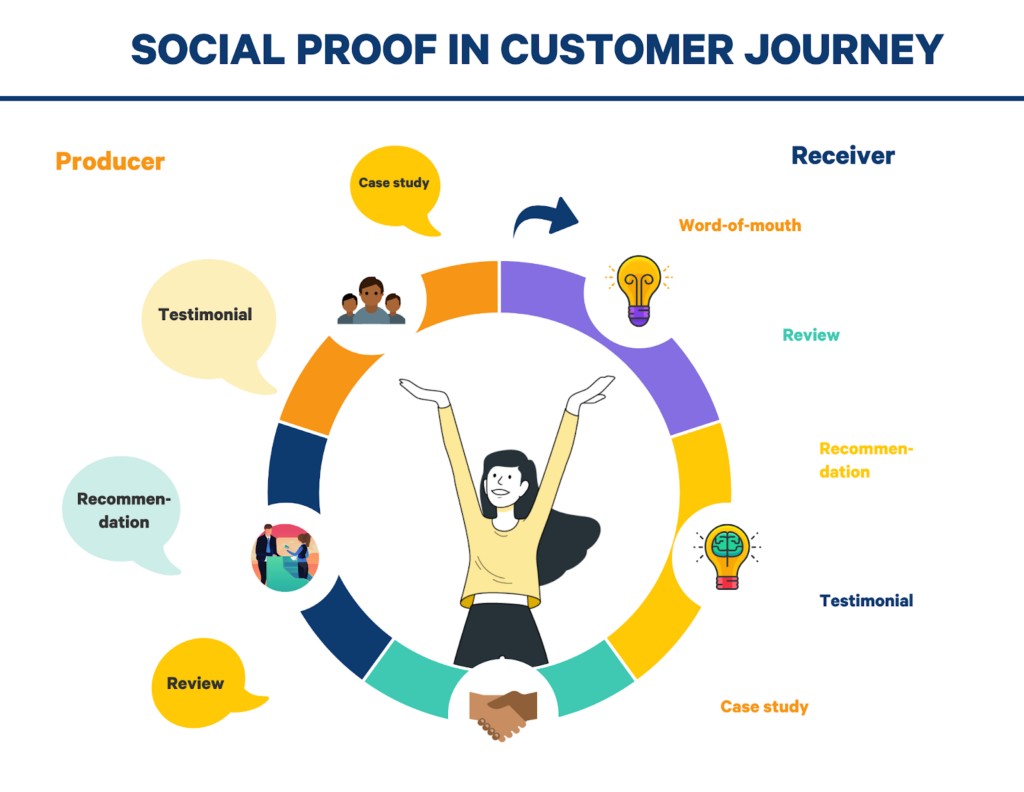 SOCIAL PROOF IN CUSTOMER JOURNEY

Producer

Case study

Testimonial

Recommendation

Review

Receiver

Word-of-mouth

Review

Recommendation

Testimonial

Case study